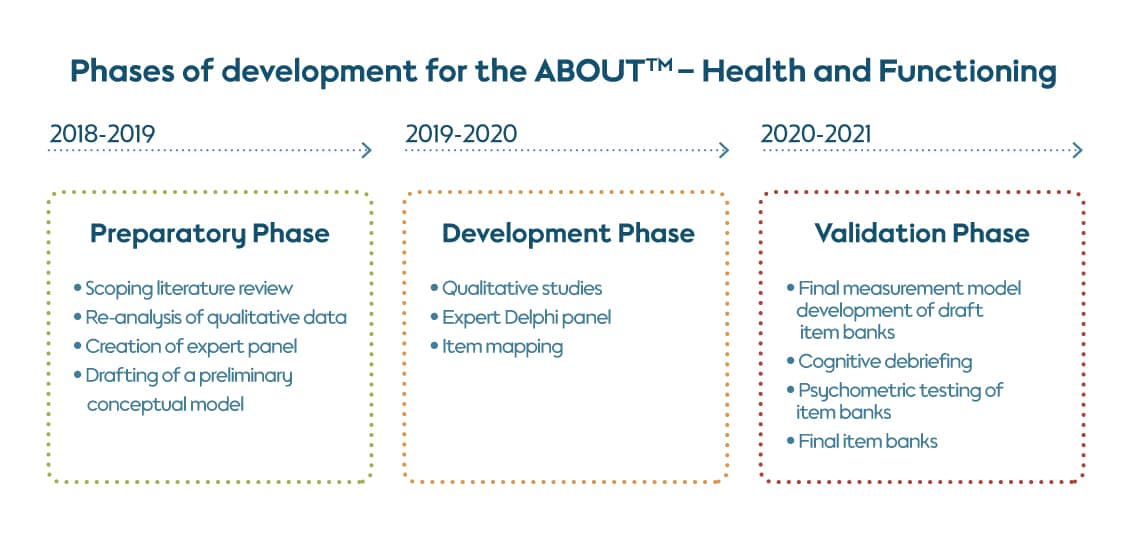 Phases of development for the ABOUT™ – Health and Functioning

2018-2019

Preparatory Phase

• Scoping literature review
• Re-analysis of qualitative data
• Creation of expert panel
• Drafting of a preliminary conceptual model

2019-2020

Development Phase

• Qualitative studies
• Expert Delphi panel
• Item mapping

2020-2021

Validation Phase

• Final measurement model development of draft item banks
• Cognitive debriefing
• Psychometric testing of item banks
• Final item banks